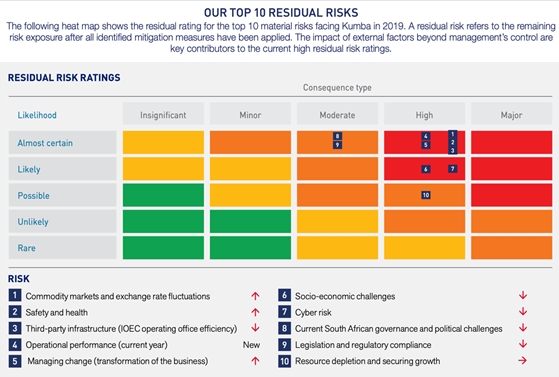 OUR TOP 10 RESIDUAL RISKS

The following heat map shows the residual rating for the top 10 material risks facing Kumba in 2019. A residual risk refers to the remaining risk exposure after all identified mitigation measures have been applied. The impact of external factors beyond management's control are key contributors to the current high residual risk ratings.

RESIDUAL RISK RATINGS

Consequence type

| Likelihood | Insignificant | Minor | Moderate | High | Major |
|---|---|---|---|---|---|
| Almost certain | | | 8 9 | 4 5 1 2 3 | |
| Likely | | | | 6 7 | |
| Possible | | | | 10 | |
| Unlikely | | | | | |
| Rare | | | | | |

RISK

1 Commodity markets and exchange rate fluctuations ↑
2 Safety and health ↑
3 Third-party infrastructure (IOEC operating office efficiency) ↓
4 Operational performance (current year) New
5 Managing change (transformation of the business) ↑

6 Socio-economic challenges ↓
7 Cyber risk ↓
8 Current South African governance and political challenges ↓
9 Legislation and regulatory compliance ↓
10 Resource depletion and securing growth →